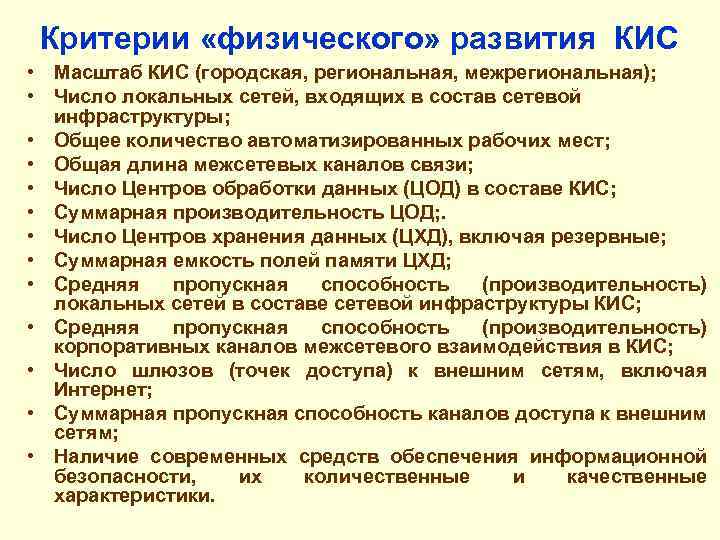 Критерии «физического» развития КИС

• Масштаб КИС (городская, региональная, межрегиональная);
• Число локальных сетей, входящих в состав сетевой инфраструктуры;
• Общее количество автоматизированных рабочих мест;
• Общая длина межсетевых каналов связи;
• Число Центров обработки данных (ЦОД) в составе КИС;
• Суммарная производительность ЦОД;.
• Число Центров хранения данных (ЦХД), включая резервные;
• Суммарная емкость полей памяти ЦХД;
• Средняя пропускная способность (производительность) локальных сетей в составе сетевой инфраструктуры КИС;
• Средняя пропускная способность (производительность) корпоративных каналов межсетевого взаимодействия в КИС;
• Число шлюзов (точек доступа) к внешним сетям, включая Интернет;
• Суммарная пропускная способность каналов доступа к внешним сетям;
• Наличие современных средств обеспечения информационной безопасности, их количественные и качественные характеристики.